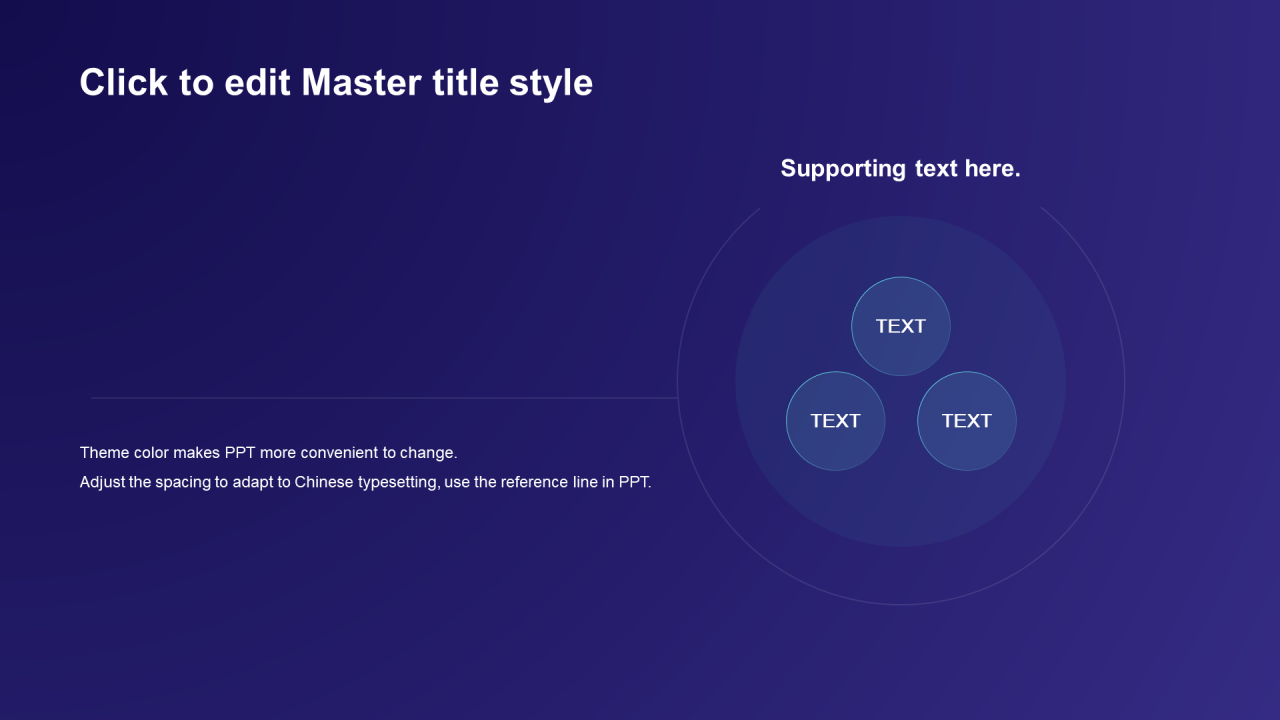 Click to edit Master title style

Supporting text here.

TEXT

TEXT

TEXT

Theme color makes PPT more convenient to change.
Adjust the spacing to adapt to Chinese typesetting, use the reference line in PPT.